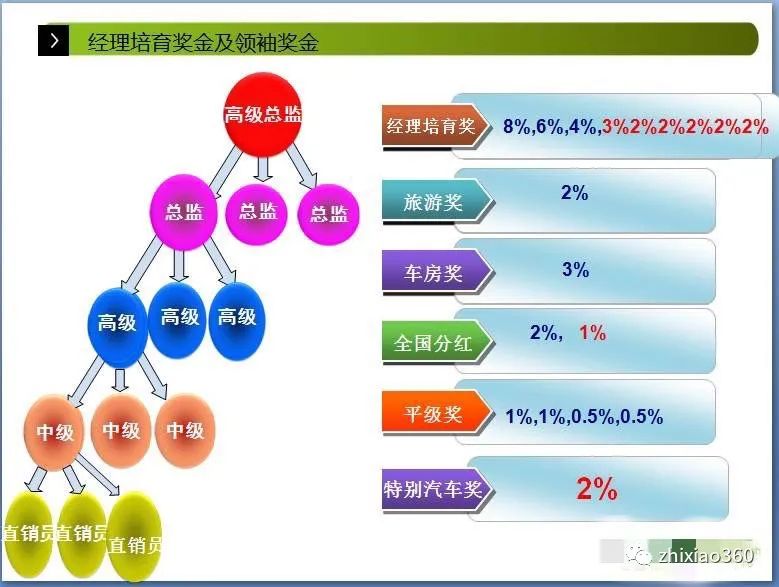 经理培育奖金及领袖奖金

高级总监

总监 总监 总监

高级 高级 高级

中级 中级 中级

直销员 直销员 直销员

经理培育奖 8%,6%,4%,3%2%2%2%2%2%

旅游奖 2%

车房奖 3%

全国分红 2%, 1%

平级奖 1%,1%,0.5%,0.5%

特别汽车奖 2%

zhixiao360